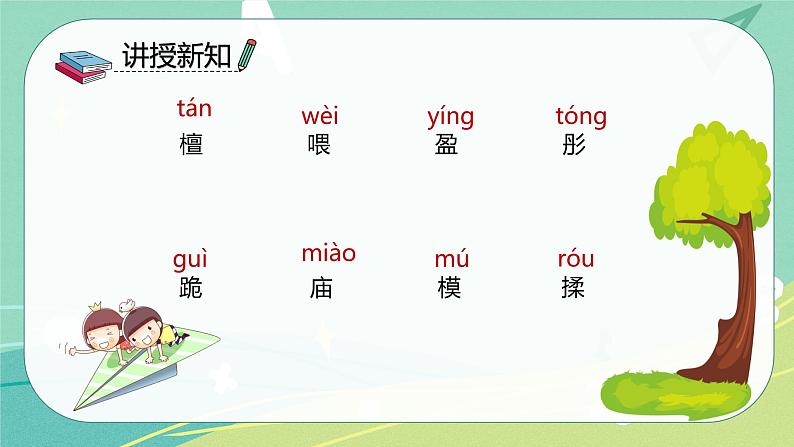 讲授新知

tán
檀

wèi
喂

yíng
盈

tóng
彤

guì
跪

miào
庙

mú
模

róu
揉